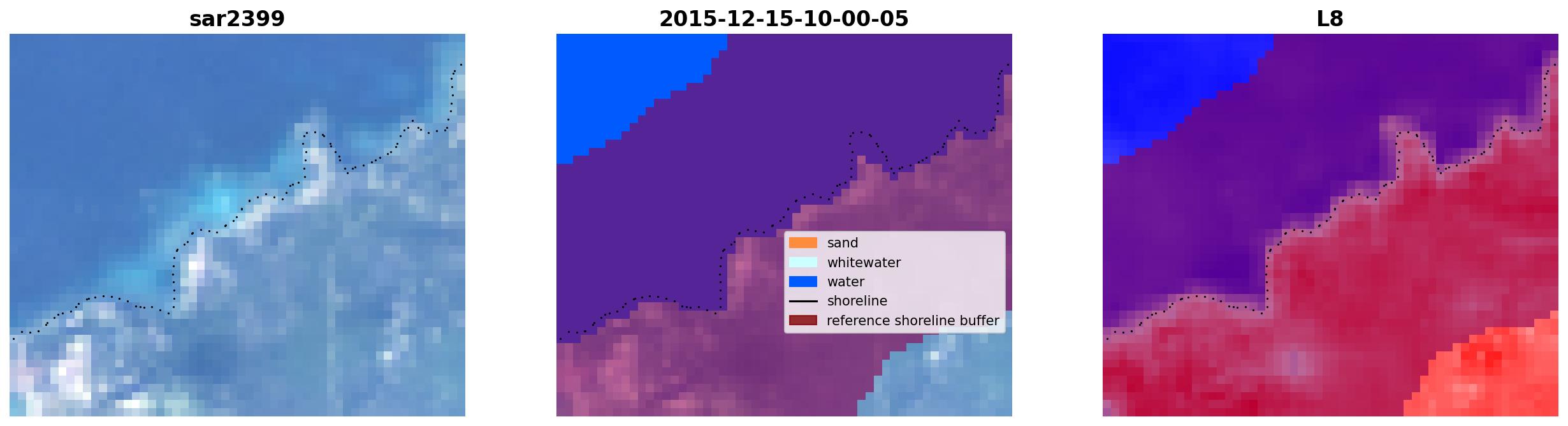 sar2399

2015-12-15-10-00-05

sand
whitewater
water
shoreline
reference shoreline buffer

L8